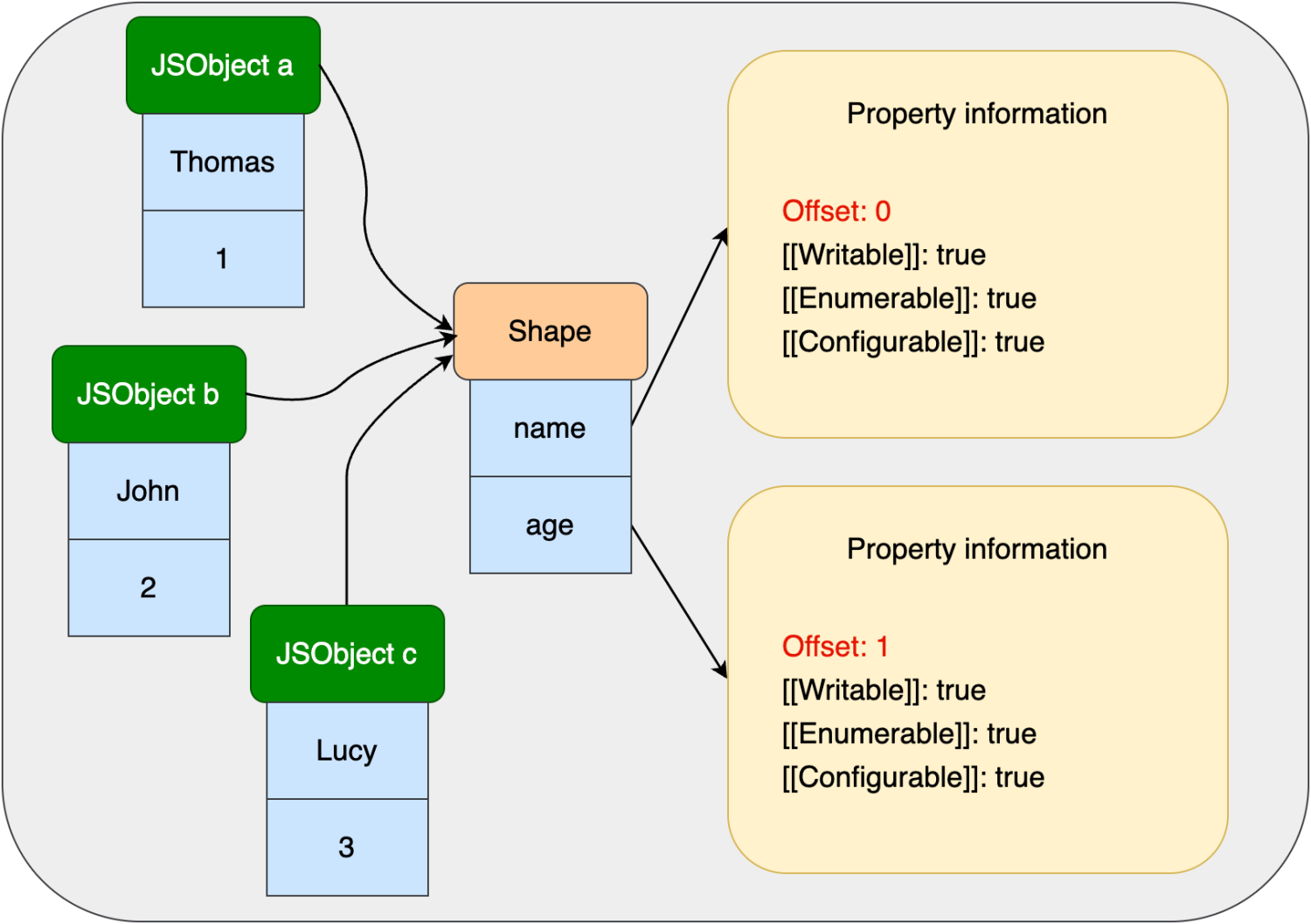 JSObject a

Thomas

1

JSObject b

John

2

JSObject c

Lucy

3

Shape

name

age

Property information

Offset: 0
[[Writable]]: true
[[Enumerable]]: true
[[Configurable]]: true

Property information

Offset: 1
[[Writable]]: true
[[Enumerable]]: true
[[Configurable]]: true